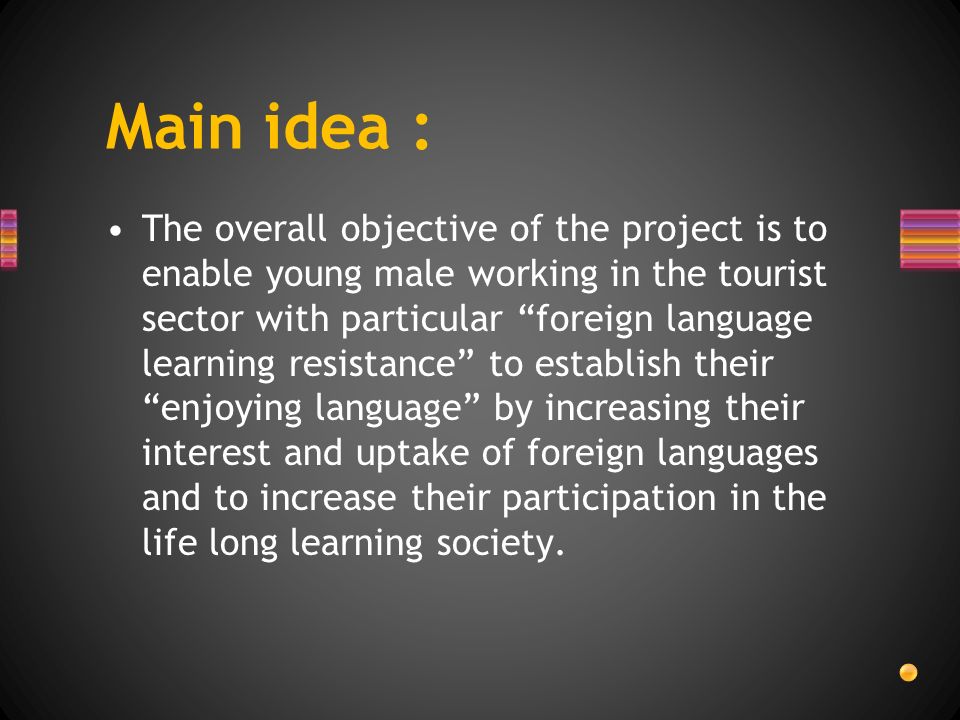 Main idea :

• The overall objective of the project is to enable young male working in the tourist sector with particular “foreign language learning resistance” to establish their “enjoying language” by increasing their interest and uptake of foreign languages and to increase their participation in the life long learning society.